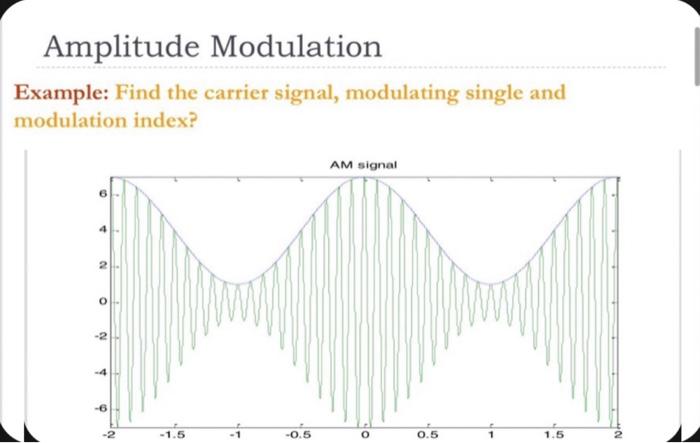 Amplitude Modulation

Example: Find the carrier signal, modulating single and modulation index?

AM signal

6
4
2
0
-2
-4
-6

-2 -1.5 -1 -0.5 0 0.5 1 1.5 2